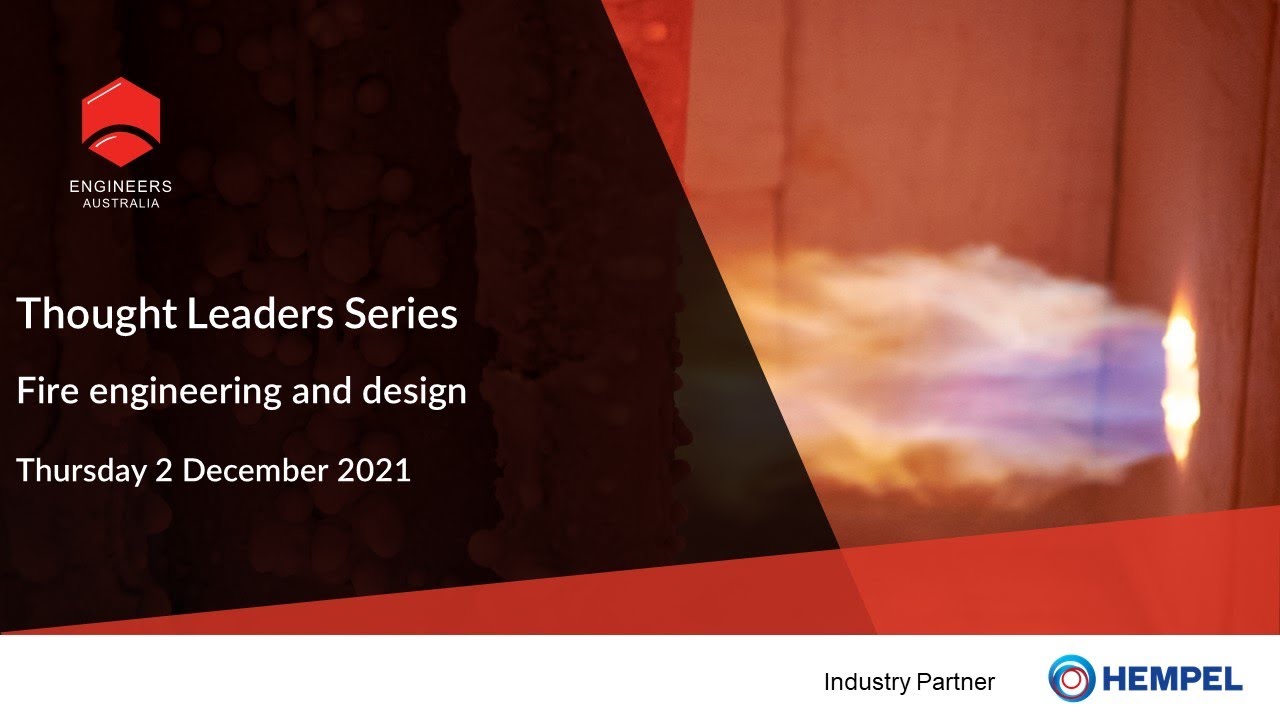 ENGINEERS
AUSTRALIA

Thought Leaders Series

Fire engineering and design

Thursday 2 December 2021

Industry Partner

HEMPEL